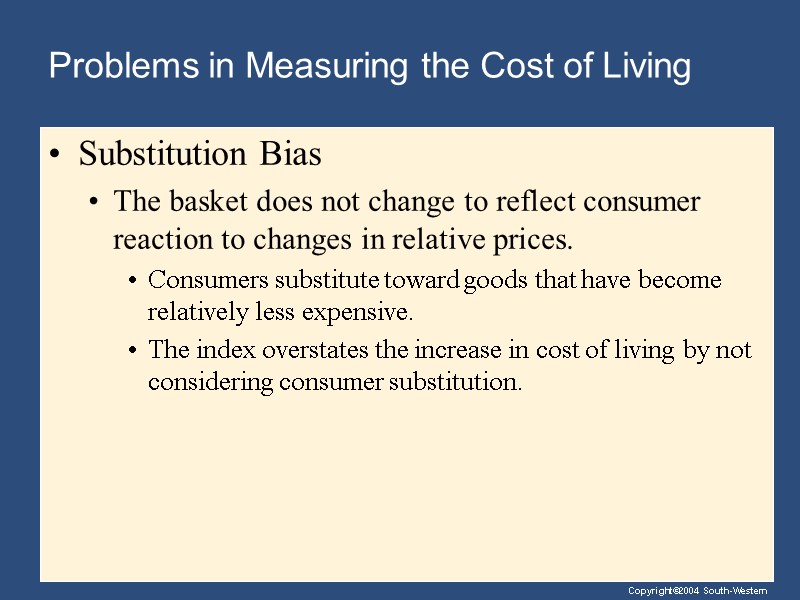 Problems in Measuring the Cost of Living

• Substitution Bias

• The basket does not change to reflect consumer reaction to changes in relative prices.

• Consumers substitute toward goods that have become relatively less expensive.

• The index overstates the increase in cost of living by not considering consumer substitution.

Copyright©2004 South-Western